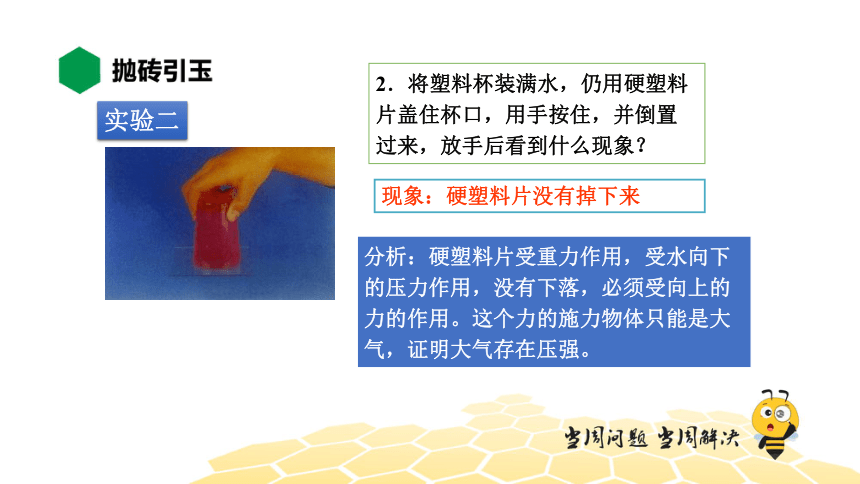 抛砖引玉

实验二

2．将塑料杯装满水，仍用硬塑料片盖住杯口，用手按住，并倒置过来，放手后看到什么现象？

现象：硬塑料片没有掉下来

分析：硬塑料片受重力作用，受水向下的压力作用，没有下落，必须受向上的力的作用。这个力的施力物体只能是大气，证明大气存在压强。

当周问题 当周解决